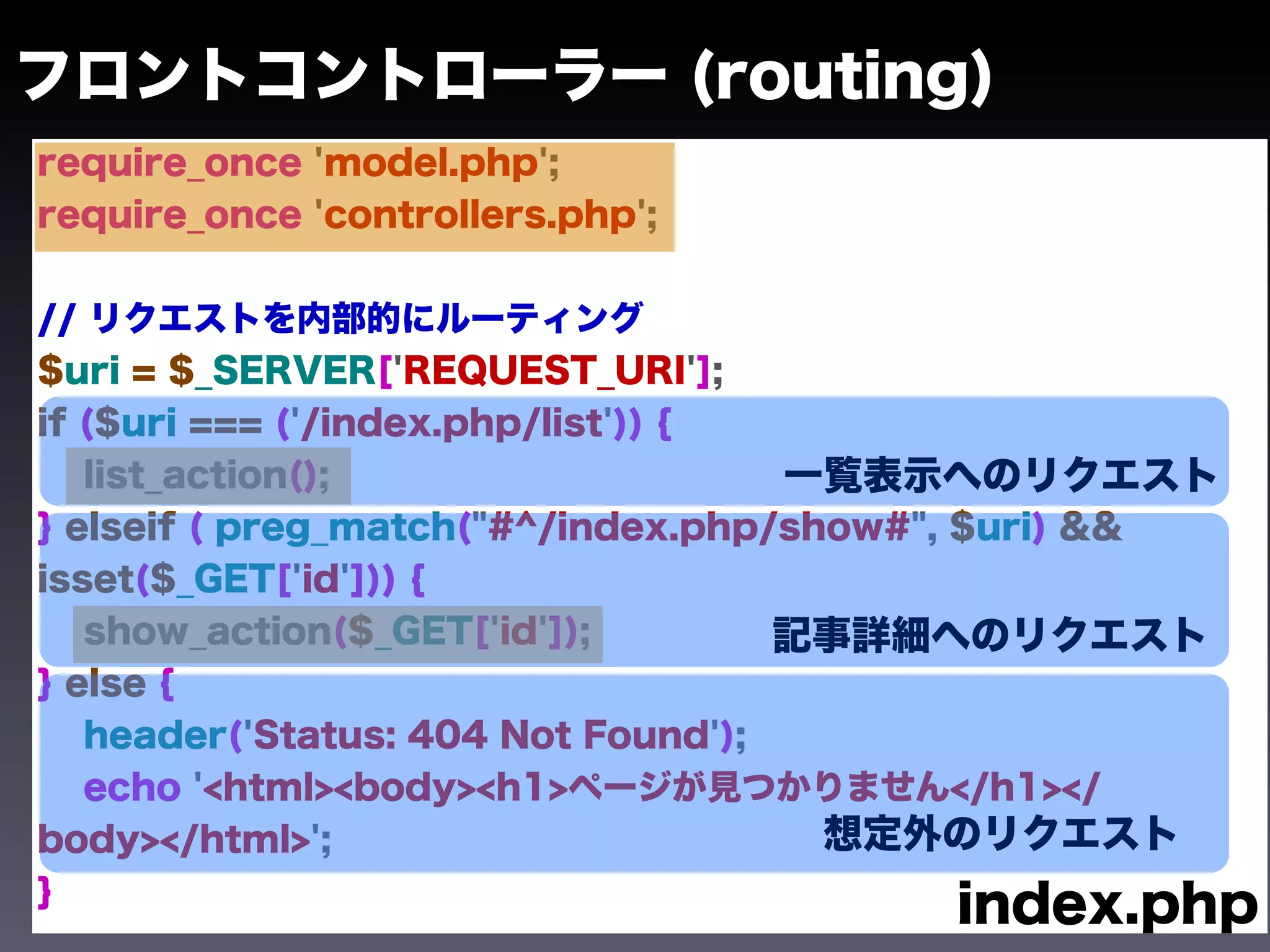 フロントコントローラー (routing)

require_once 'model.php';
require_once 'controllers.php';

// リクエストを内部的にルーティング
$uri = $_SERVER['REQUEST_URI'];
if ($uri === ('/index.php/list')) {
  list_action();
一覧表示へのリクエスト
} elseif ( preg_match("#^/index.php/show#", $uri) && isset($_GET['id'])) {
  show_action($_GET['id']);
記事詳細へのリクエスト
} else {
  header('Status: 404 Not Found');
  echo '<html><body><h1>ページが見つかりません</h1></body></html>';
想定外のリクエスト
}

index.php